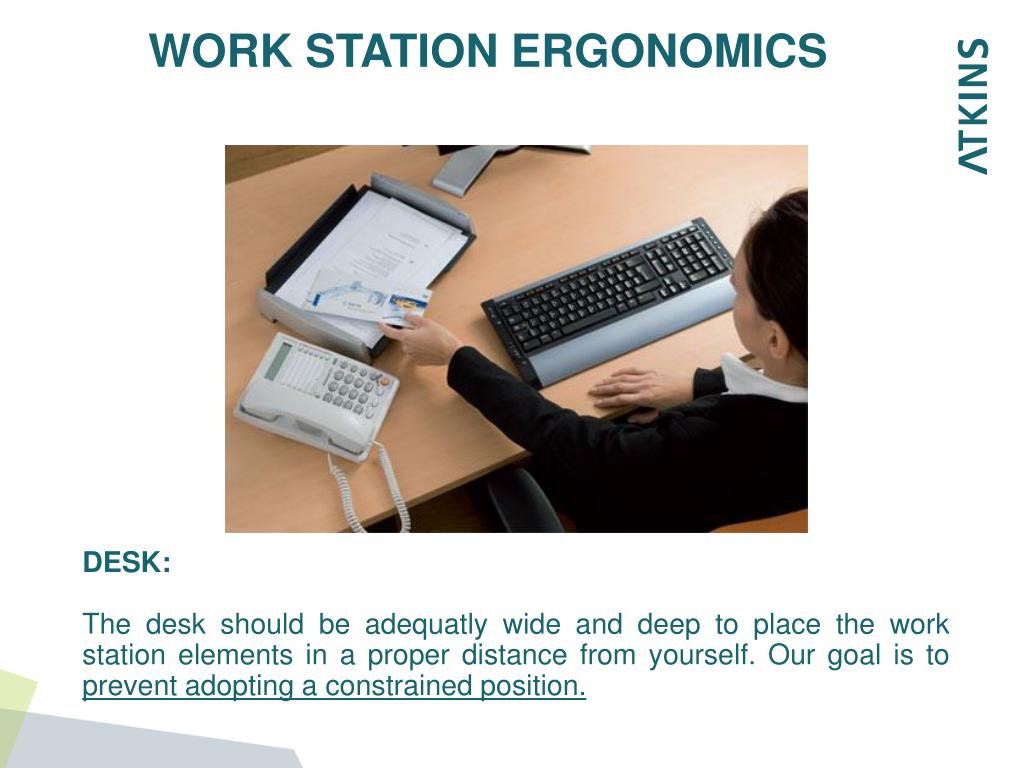 WORK STATION ERGONOMICS

ATKINS

DESK:

The desk should be adequatly wide and deep to place the work station elements in a proper distance from yourself. Our goal is to prevent adopting a constrained position.